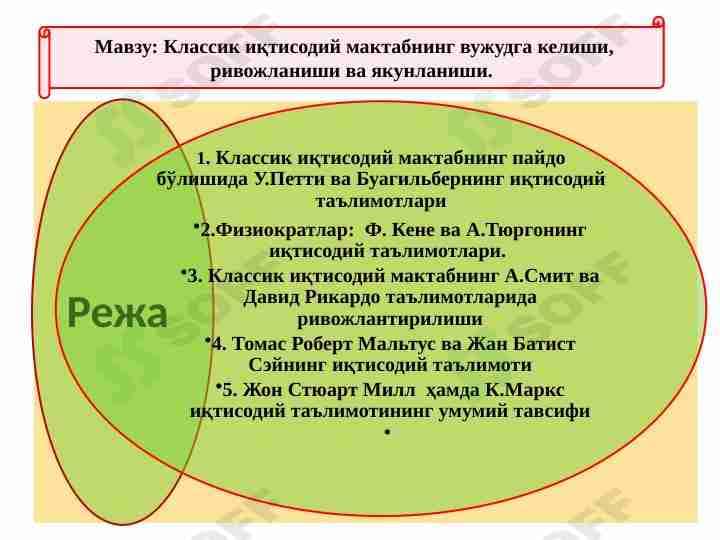 Мавзу: Классик иқтисодий мактабнинг вужудга келиши, ривожланиши ва якунланиши.

Режа

1. Классик иқтисодий мактабнинг пайдо бўлишида У.Петти ва Буагильбернинг иқтисодий таълимотлари

•2.Физиократлар: Ф. Кене ва А.Тюргонинг иқтисодий таълимотлари.

•3. Классик иқтисодий мактабнинг А.Смит ва Давид Рикардо таълимотларида ривожлантирилиши

•4. Томас Роберт Мальтус ва Жан Батист Сэйнинг иқтисодий таълимоти

•5. Жон Стюарт Милл ҳамда К.Маркс иқтисодий таълимотининг умумий тавсифи

•